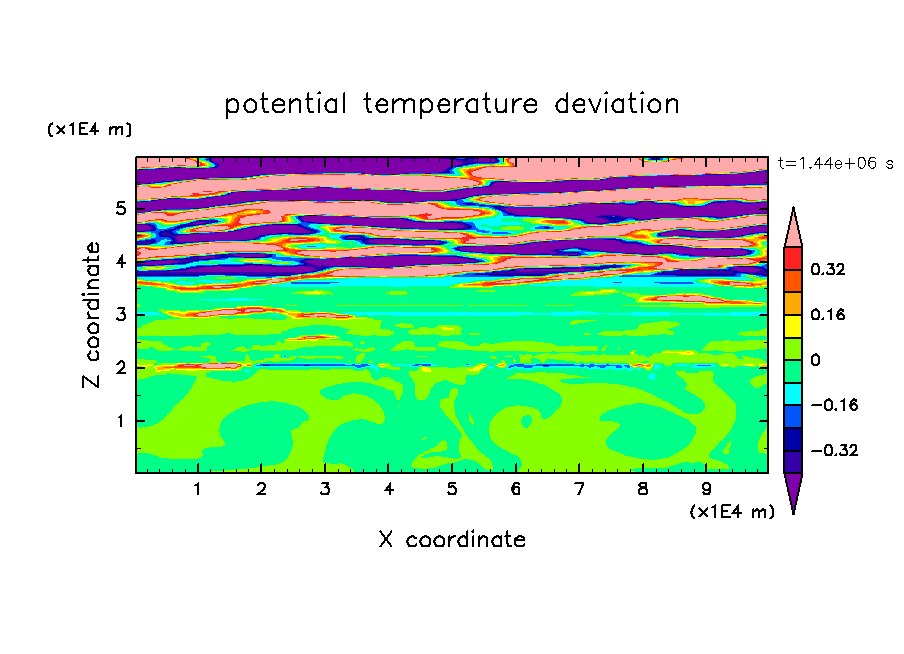 potential temperature deviation

(x1E4 m)

t=1.44e+06 s

Z coordinate

5
4
3
2
1

0.32
0.16
0
−0.16
−0.32

1 2 3 4 5 6 7 8 9

(x1E4 m)

X coordinate